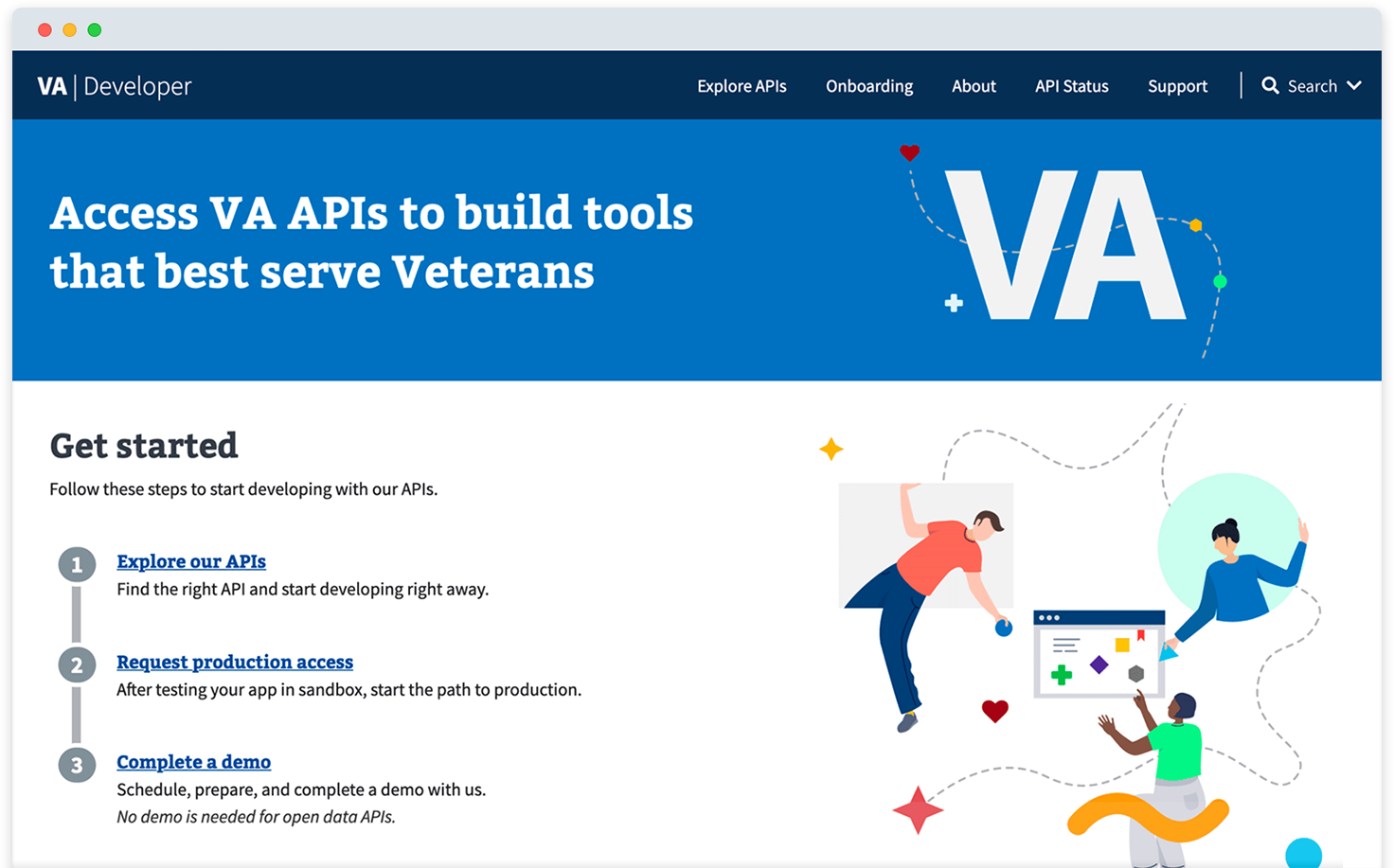 VA | Developer

Explore APIs Onboarding About API Status Support Search

Access VA APIs to build tools that best serve Veterans

VA

Get started

Follow these steps to start developing with our APIs.

1 Explore our APIs
Find the right API and start developing right away.

2 Request production access
After testing your app in sandbox, start the path to production.

3 Complete a demo
Schedule, prepare, and complete a demo with us.
No demo is needed for open data APIs.